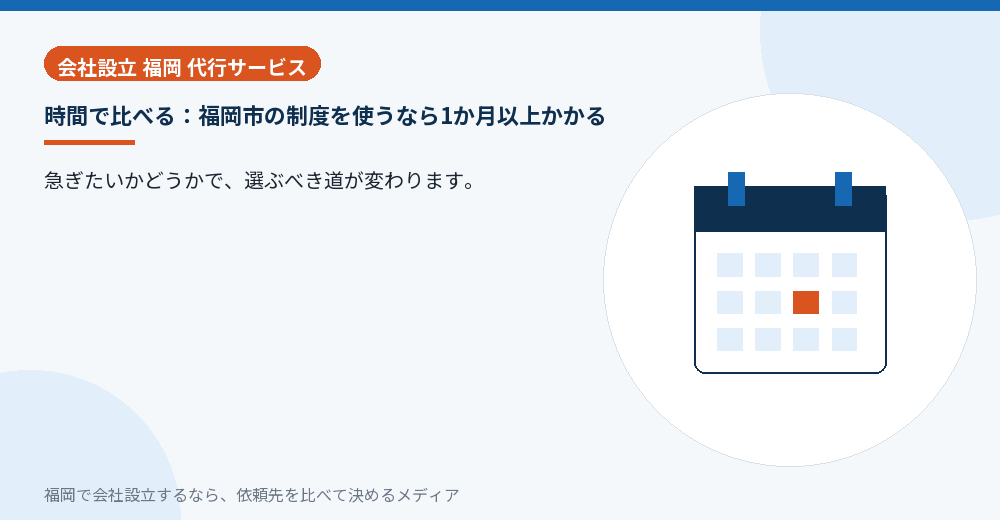 会社設立 福岡 代行サービス

時間で比べる：福岡市の制度を使うなら1か月以上かかる

急ぎたいかどうかで、選ぶべき道が変わります。

福岡で会社設立するなら、依頼先を比べて決めるメディア